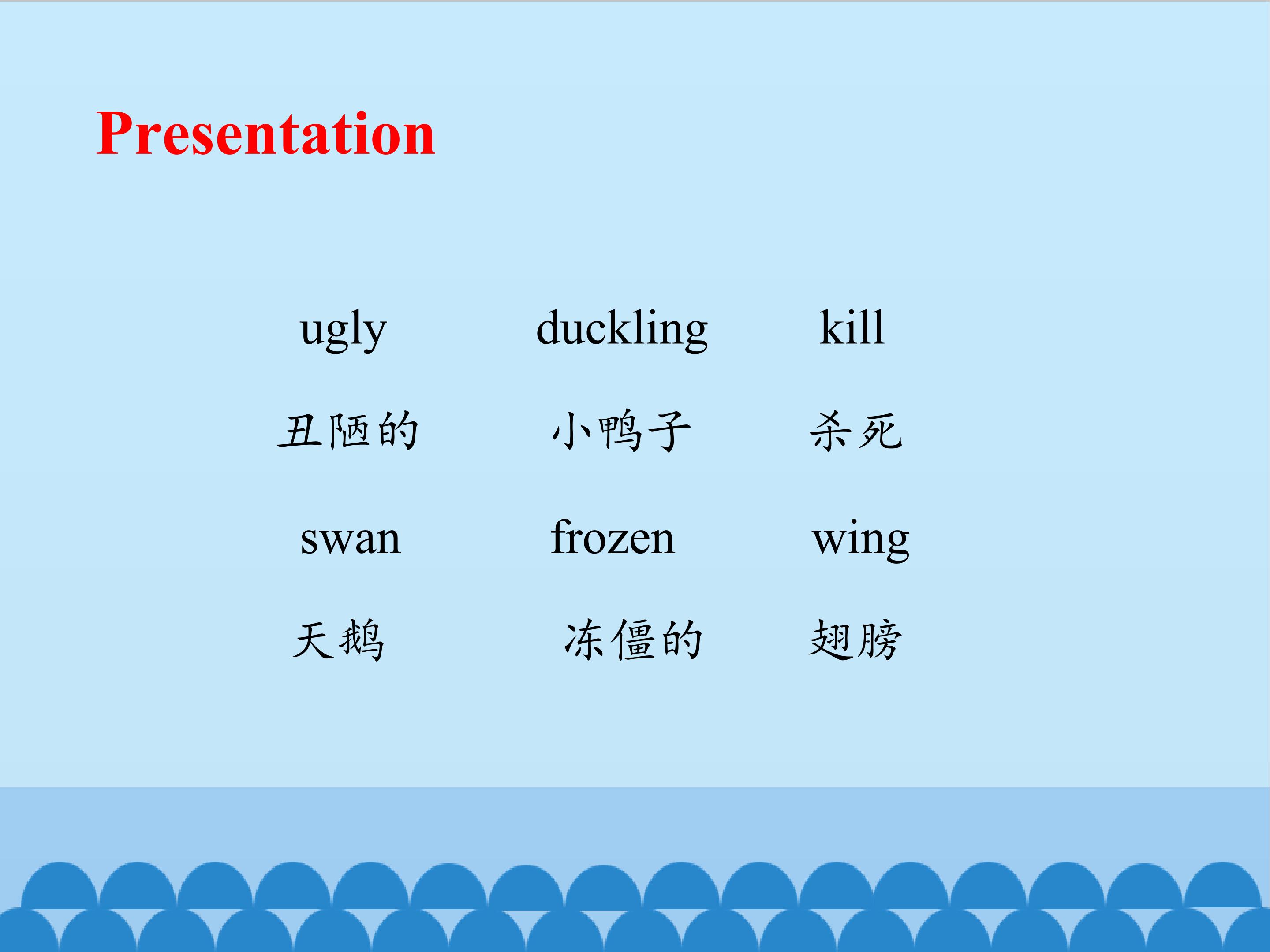 Presentation

ugly duckling kill

丑陋的 小鸭子 杀死

swan frozen wing

天鹅 冻僵的 翅膀